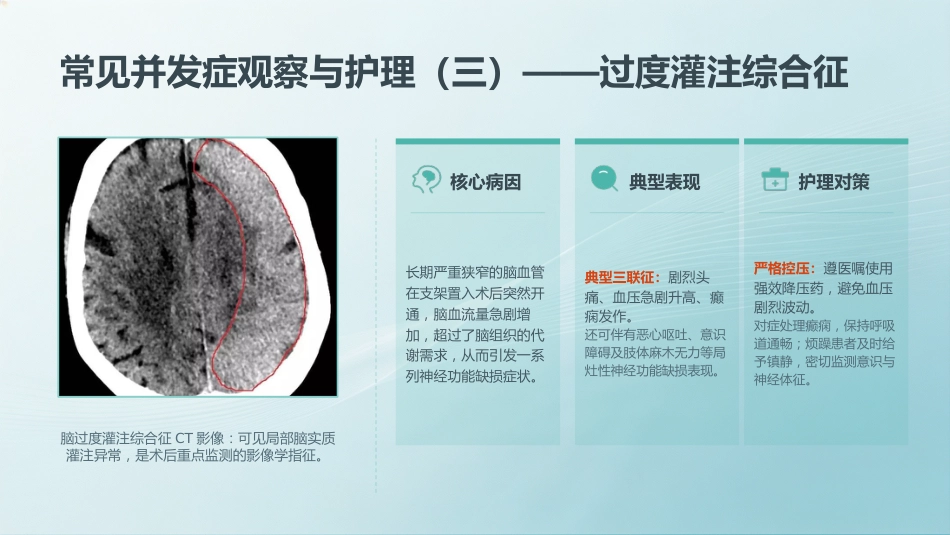 常见并发症观察与护理（三）——过度灌注综合征

脑过度灌注综合征 CT 影像：可见局部脑实质灌注异常，是术后重点监测的影像学指征。

核心病因

长期严重狭窄的脑血管在支架置入术后突然开通，脑血流量急剧增加，超过了脑组织的代谢需求，从而引发一系列神经功能缺损症状。

典型表现

典型三联征：剧烈头痛、血压急剧升高、癫痫发作。

还可伴有恶心呕吐、意识障碍及肢体麻木无力等局灶性神经功能缺损表现。

护理对策

严格控压：遵医嘱使用强效降压药，避免血压剧烈波动。

对症处理癫痫，保持呼吸道通畅；烦躁患者及时给予镇静，密切监测意识与神经体征。